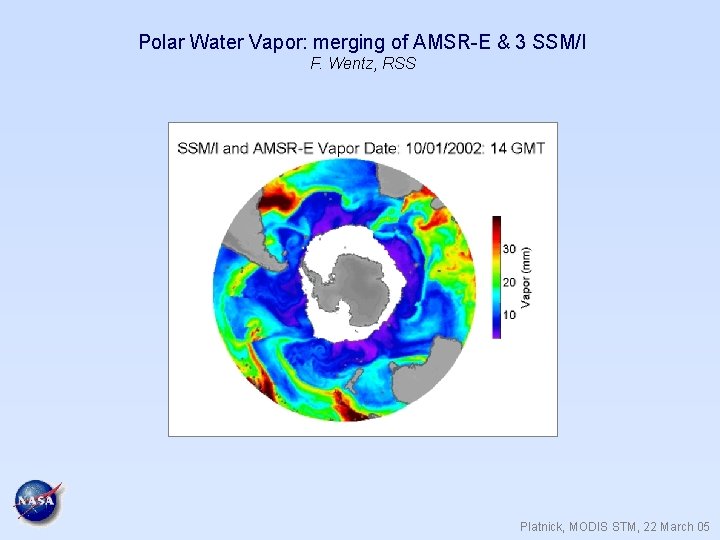 Polar Water Vapor: merging of AMSR-E & 3 SSM/I
F. Wentz, RSS

SSM/I and AMSR-E Vapor Date: 10/01/2002: 14 GMT

30
20
10
Vapor (mm)

NASA

Platnick, MODIS STM, 22 March 05